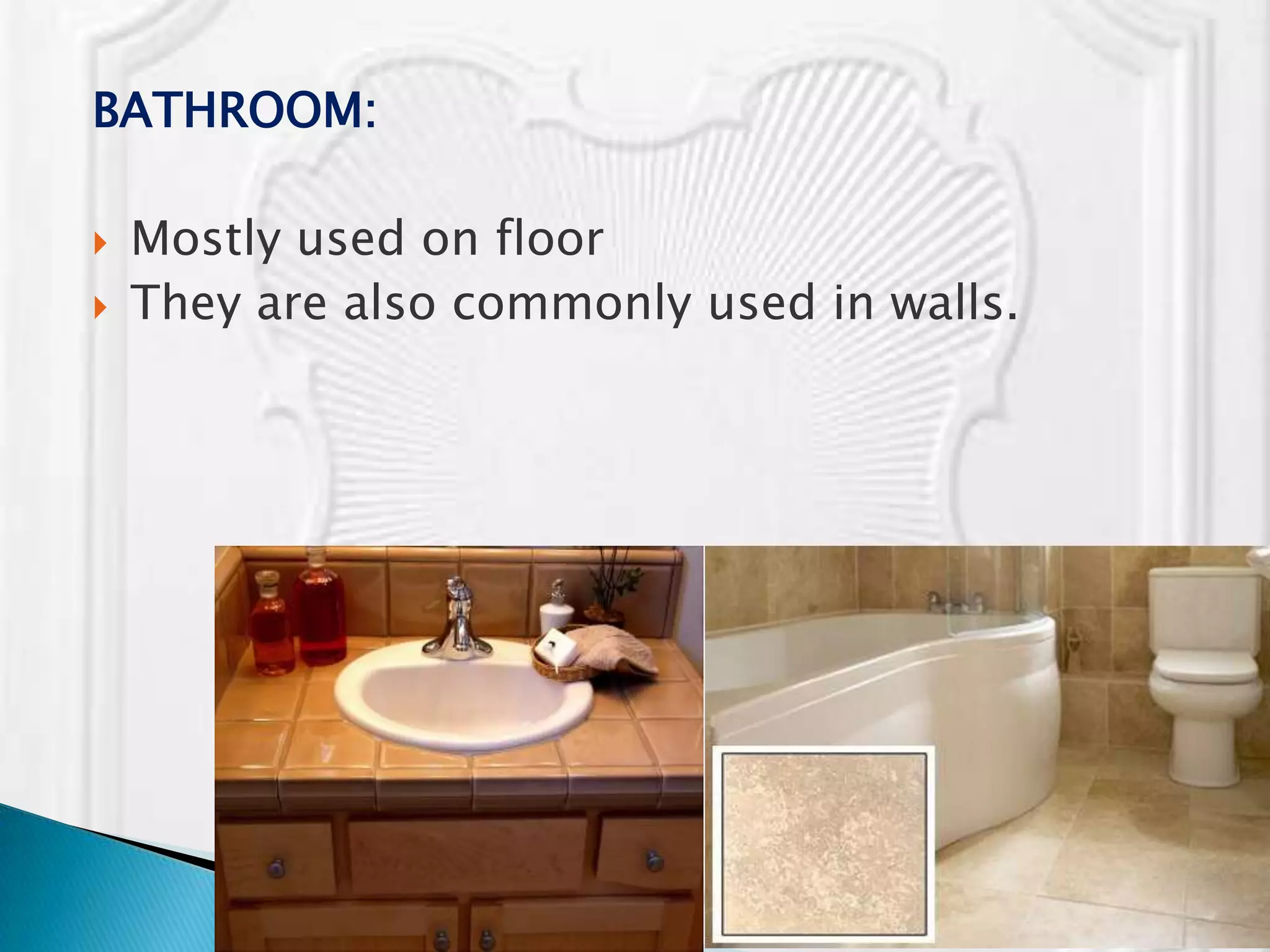 BATHROOM:

Mostly used on floor
They are also commonly used in walls.